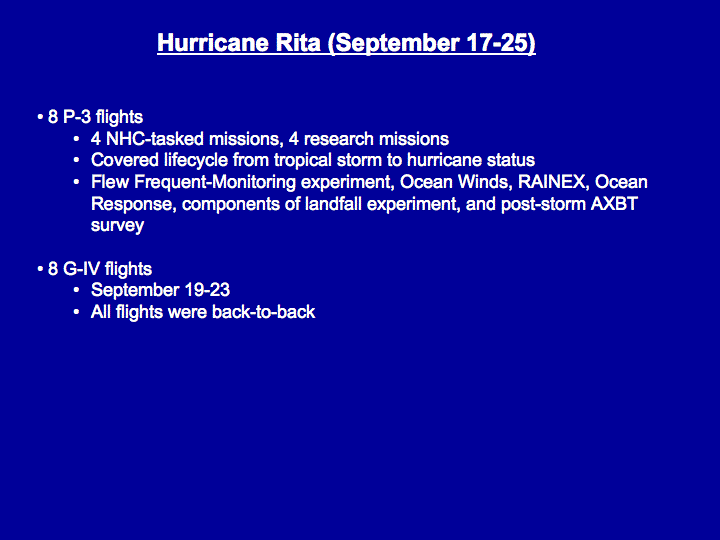 Hurricane Rita (September 17-25)

• 8 P-3 flights
  • 4 NHC-tasked missions, 4 research missions
  • Covered lifecycle from tropical storm to hurricane status
  • Flew Frequent-Monitoring experiment, Ocean Winds, RAINEX, Ocean Response, components of landfall experiment, and post-storm AXBT survey

• 8 G-IV flights
  • September 19-23
  • All flights were back-to-back